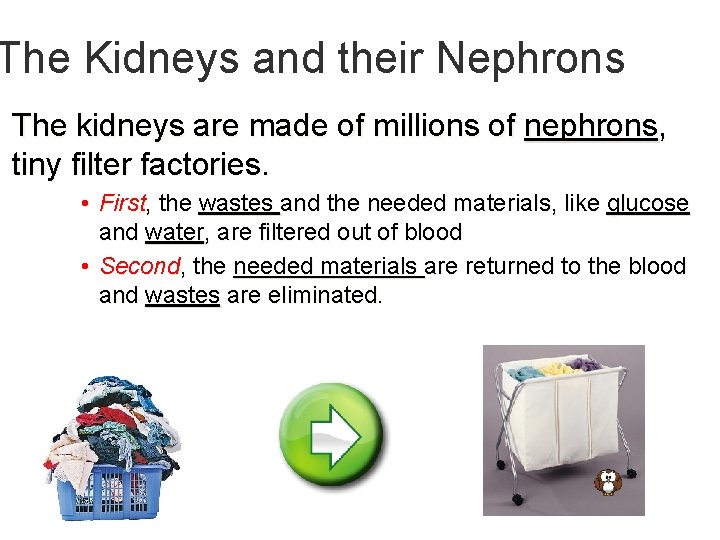 The Kidneys and their Nephrons

The kidneys are made of millions of nephrons, tiny filter factories.

• First, the wastes and the needed materials, like glucose and water, are filtered out of blood
• Second, the needed materials are returned to the blood and wastes are eliminated.